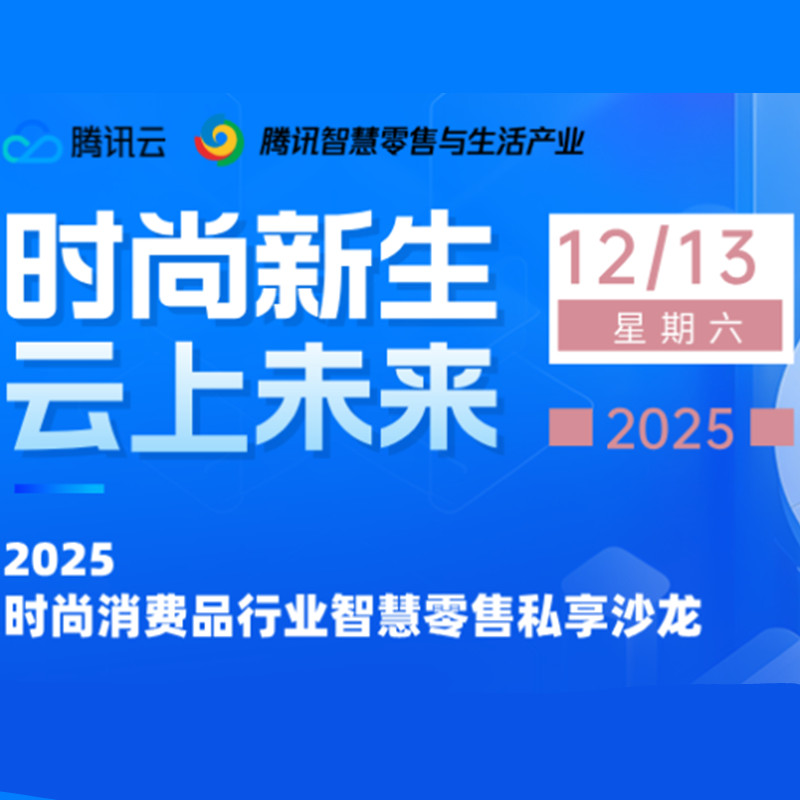 腾讯云 腾讯智慧零售与生活产业

时尚新生
云上未来

12/13
星期六

2025

2025
时尚消费品行业智慧零售私享沙龙